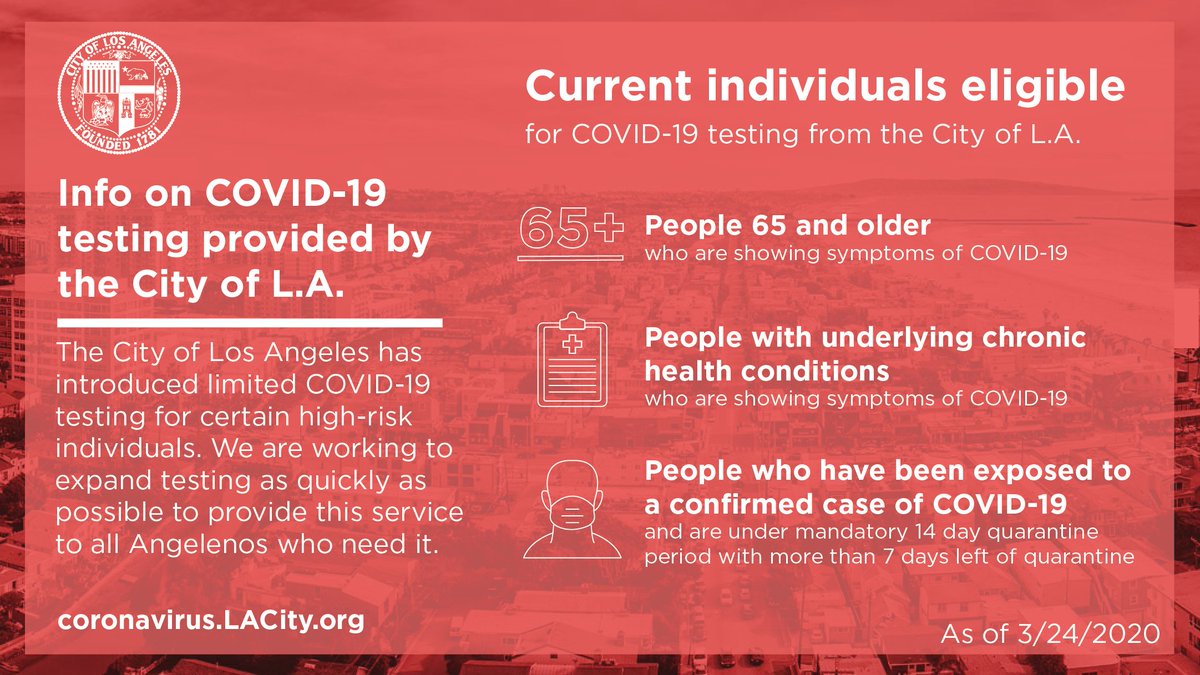 CITY OF LOS ANGELES
FOUNDED 1781

Info on COVID-19 testing provided by the City of L.A.

The City of Los Angeles has introduced limited COVID-19 testing for certain high-risk individuals. We are working to expand testing as quickly as possible to provide this service to all Angelenos who need it.

coronavirus.LACity.org

Current individuals eligible
for COVID-19 testing from the City of L.A.

65+

People 65 and older
who are showing symptoms of COVID-19

People with underlying chronic health conditions
who are showing symptoms of COVID-19

People who have been exposed to a confirmed case of COVID-19
and are under mandatory 14 day quarantine period with more than 7 days left of quarantine

As of 3/24/2020